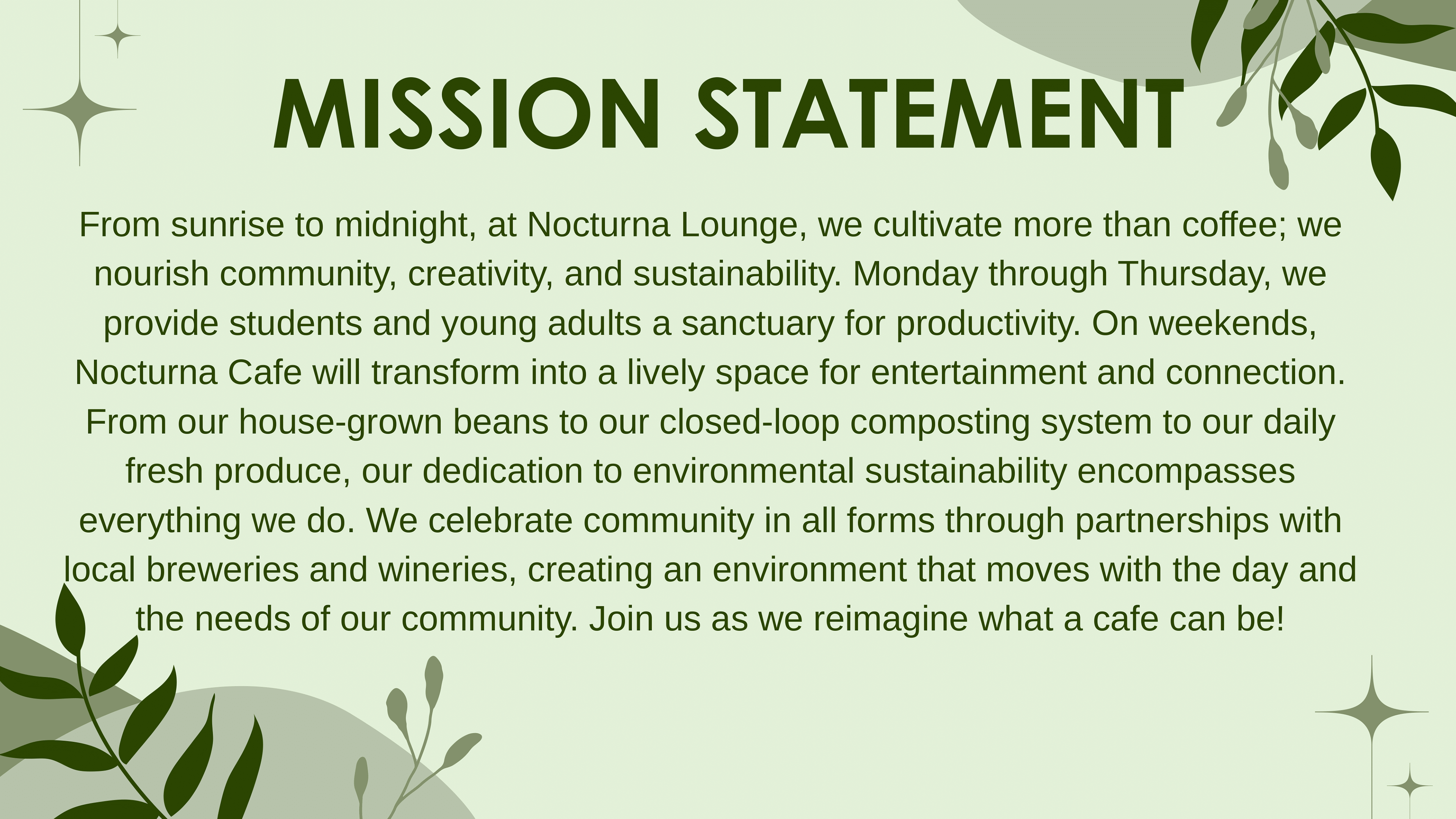 MISSION STATEMENT

From sunrise to midnight, at Nocturna Lounge, we cultivate more than coffee; we nourish community, creativity, and sustainability. Monday through Thursday, we provide students and young adults a sanctuary for productivity. On weekends, Nocturna Cafe will transform into a lively space for entertainment and connection. From our house-grown beans to our closed-loop composting system to our daily fresh produce, our dedication to environmental sustainability encompasses everything we do. We celebrate community in all forms through partnerships with local breweries and wineries, creating an environment that moves with the day and the needs of our community. Join us as we reimagine what a cafe can be!